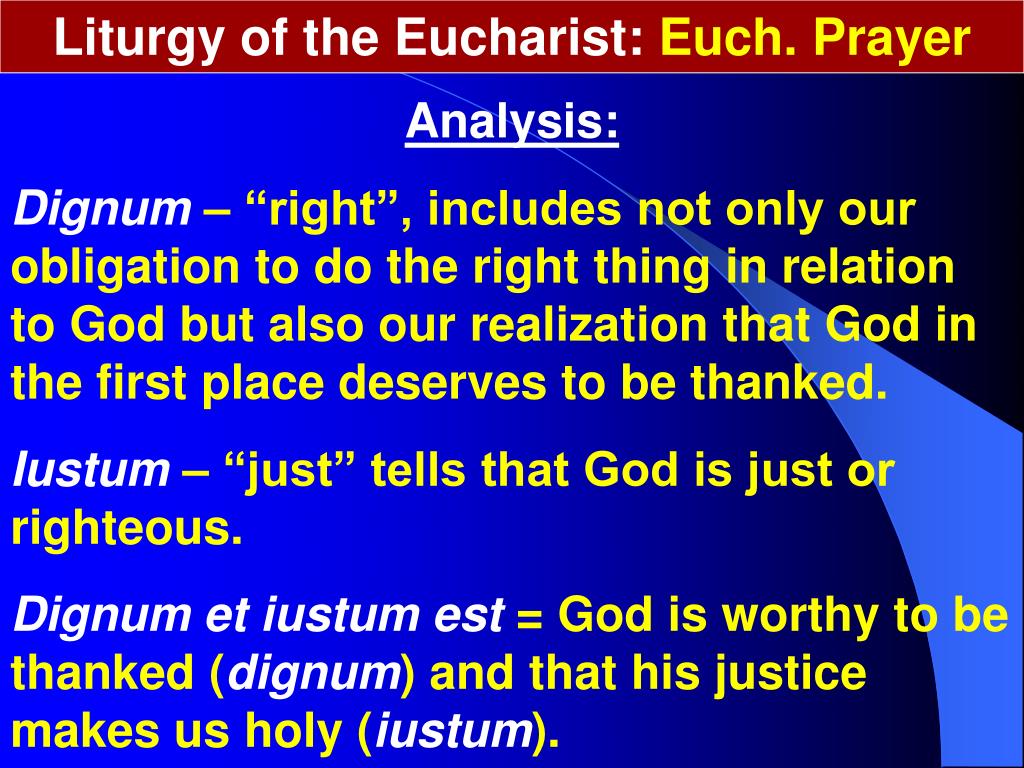 Liturgy of the Eucharist: Euch. Prayer

Analysis:

Dignum – “right”, includes not only our obligation to do the right thing in relation to God but also our realization that God in the first place deserves to be thanked.

Iustum – “just” tells that God is just or righteous.

Dignum et iustum est = God is worthy to be thanked (dignum) and that his justice makes us holy (iustum).